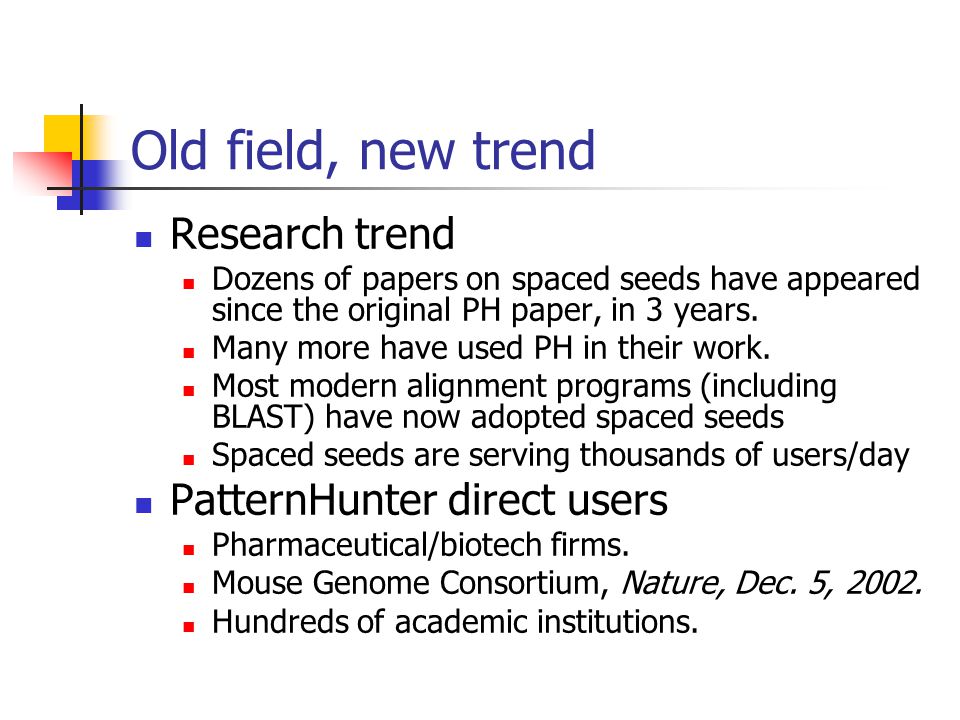 Old field, new trend

- Research trend
  - Dozens of papers on spaced seeds have appeared since the original PH paper, in 3 years.
  - Many more have used PH in their work.
  - Most modern alignment programs (including BLAST) have now adopted spaced seeds
  - Spaced seeds are serving thousands of users/day
- PatternHunter direct users
  - Pharmaceutical/biotech firms.
  - Mouse Genome Consortium, Nature, Dec. 5, 2002.
  - Hundreds of academic institutions.